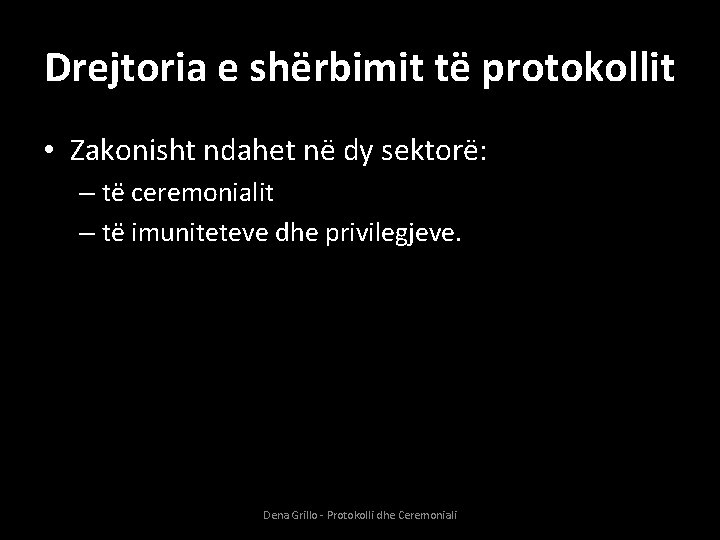 Drejtoria e shërbimit të protokollit

• Zakonisht ndahet në dy sektorë:
– të ceremonialit
– të imuniteteve dhe privilegjeve.

Dena Grillo - Protokolli dhe Ceremoniali